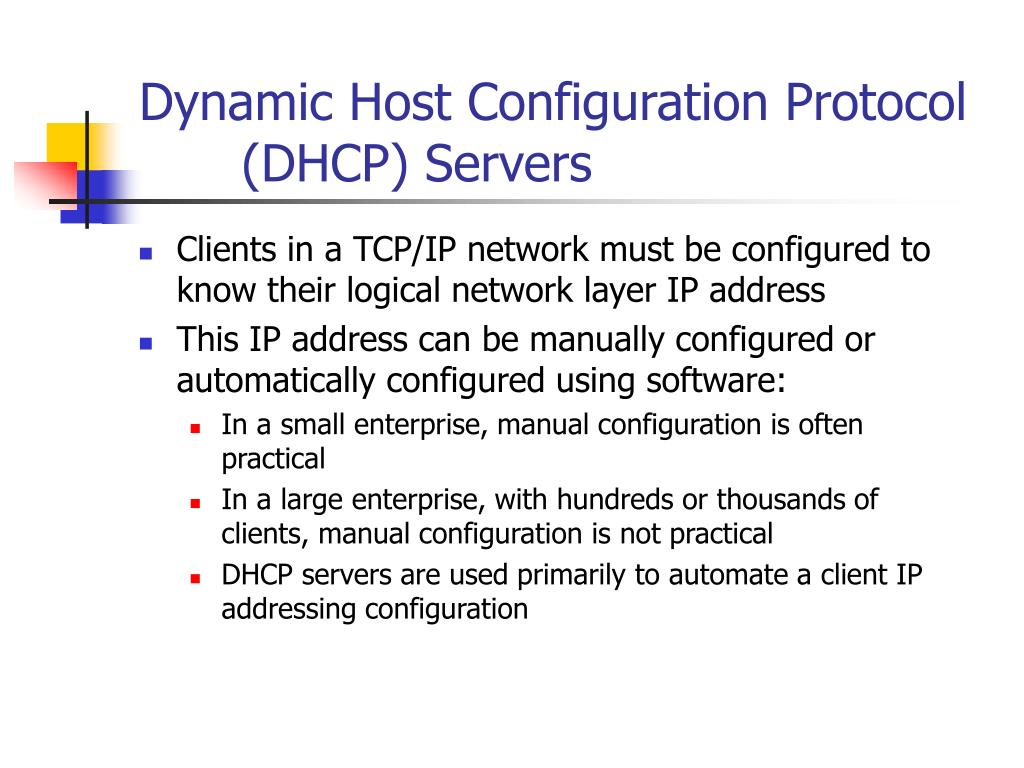 Dynamic Host Configuration Protocol (DHCP) Servers

- Clients in a TCP/IP network must be configured to know their logical network layer IP address
- This IP address can be manually configured or automatically configured using software:
  - In a small enterprise, manual configuration is often practical
  - In a large enterprise, with hundreds or thousands of clients, manual configuration is not practical
  - DHCP servers are used primarily to automate a client IP addressing configuration